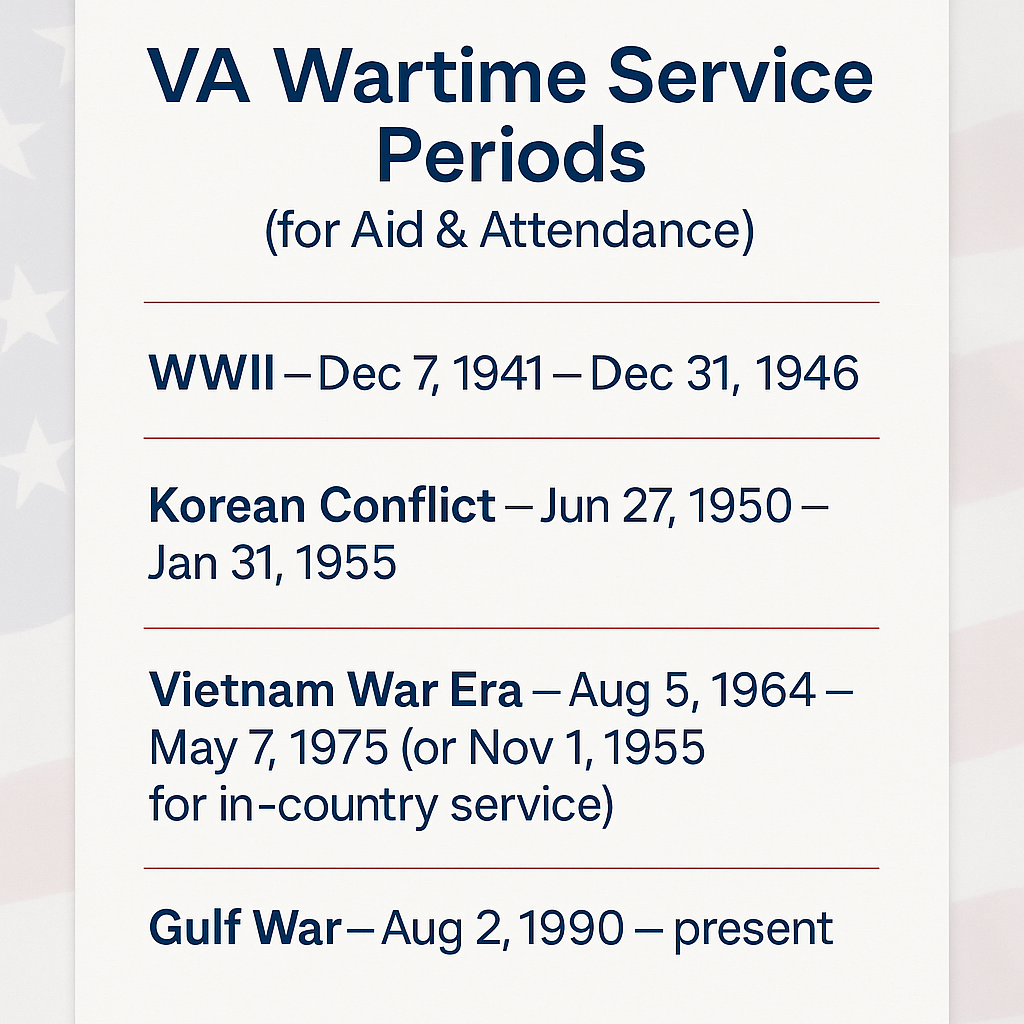 VA Wartime Service Periods
(for Aid & Attendance)

WWII – Dec 7, 1941 – Dec 31, 1946

Korean Conflict – Jun 27, 1950 – Jan 31, 1955

Vietnam War Era – Aug 5, 1964 – May 7, 1975 (or Nov 1, 1955 for in-country service)

Gulf War – Aug 2, 1990 – present